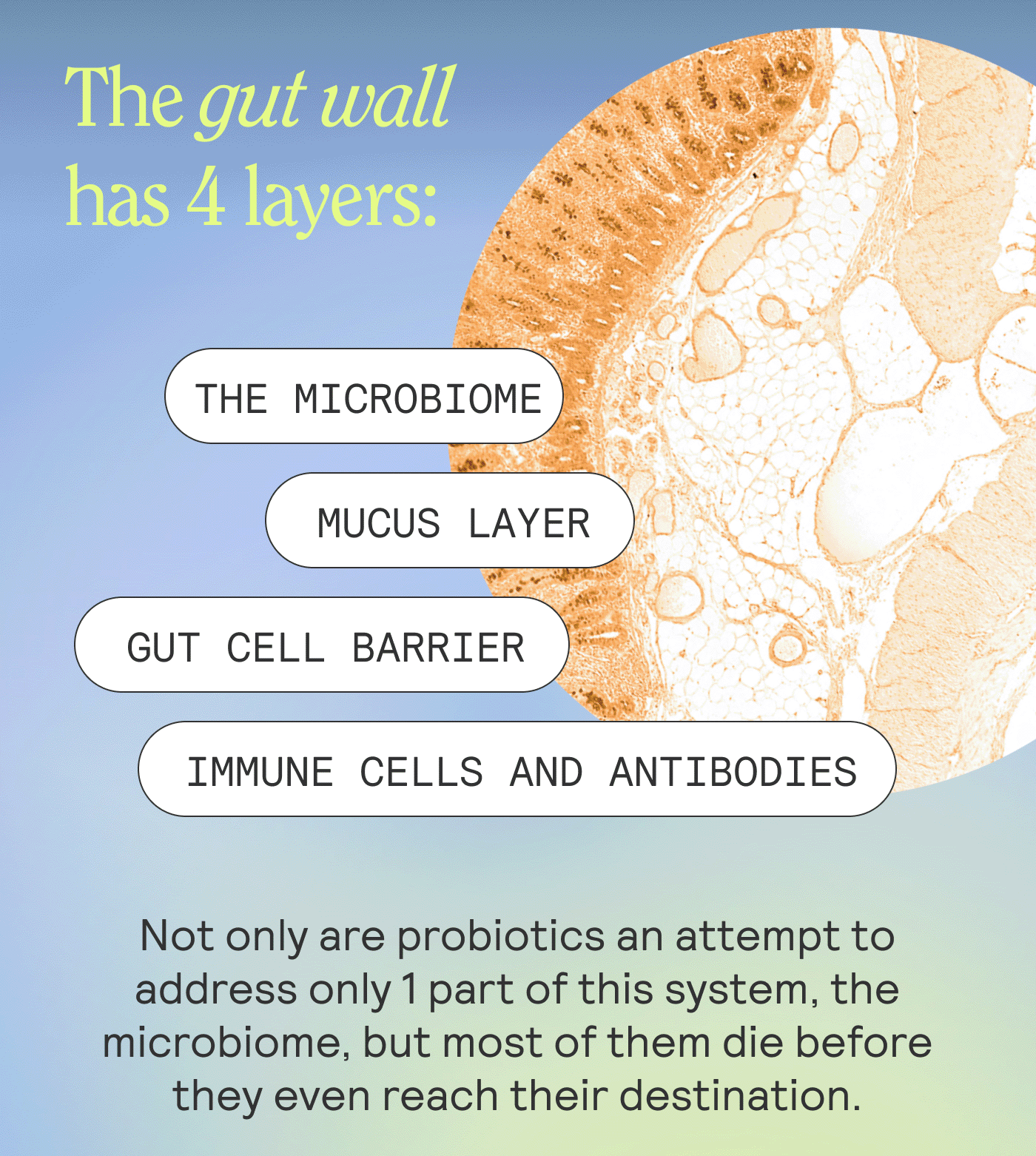 The gut wall has 4 layers:

THE MICROBIOME

MUCUS LAYER

GUT CELL BARRIER

IMMUNE CELLS AND ANTIBODIES

Not only are probiotics an attempt to address only 1 part of this system, the microbiome, but most of them die before they even reach their destination.